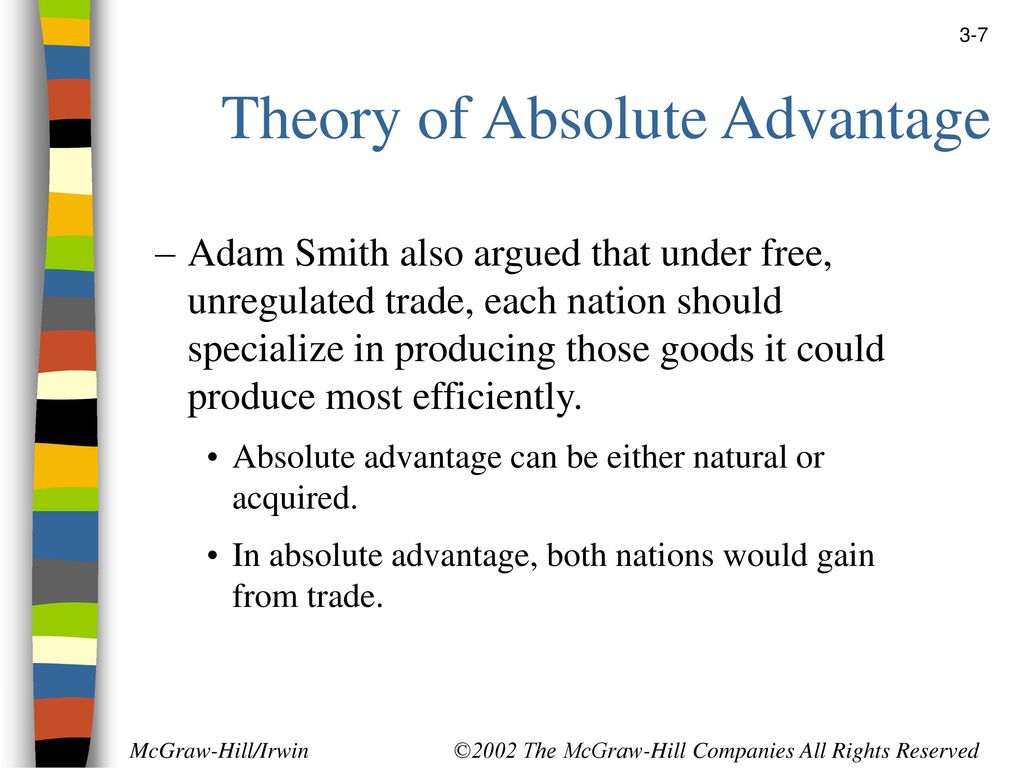 3-7

Theory of Absolute Advantage

– Adam Smith also argued that under free, unregulated trade, each nation should specialize in producing those goods it could produce most efficiently.

• Absolute advantage can be either natural or acquired.

• In absolute advantage, both nations would gain from trade.

McGraw-Hill/Irwin ©2002 The McGraw-Hill Companies All Rights Reserved